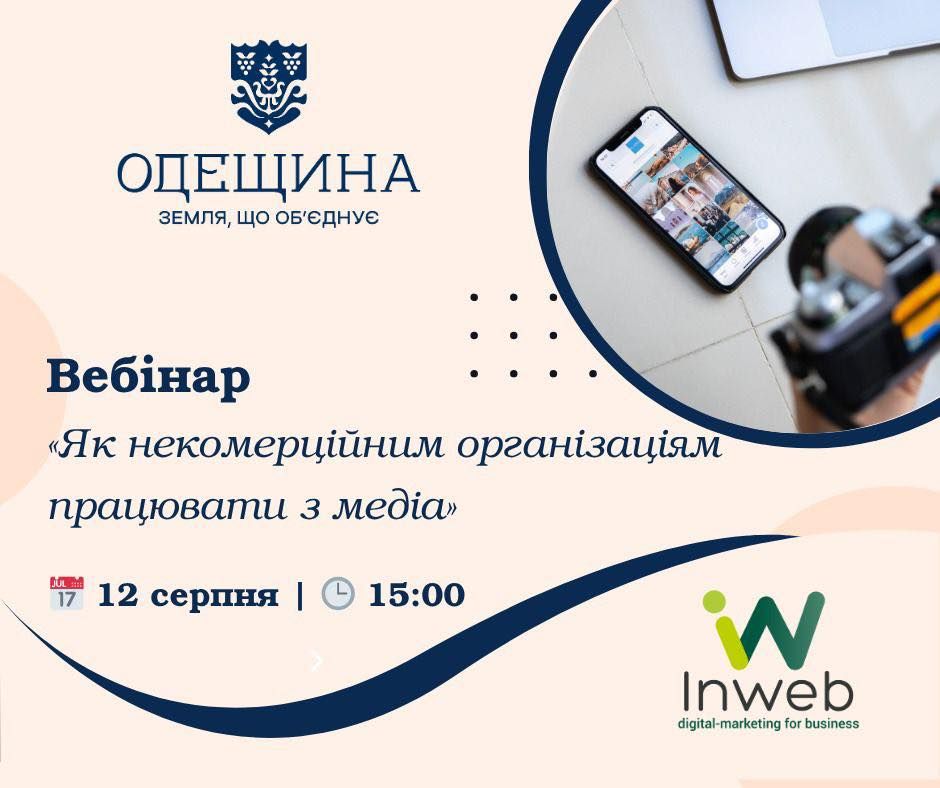 ОДЕЩИНА
ЗЕМЛЯ, ЩО ОБ'ЄДНУЄ

Вебінар
«Як некомерційним організаціям працювати з медіа»

JUL 17 12 серпня | 15:00

Inweb
digital-marketing for business